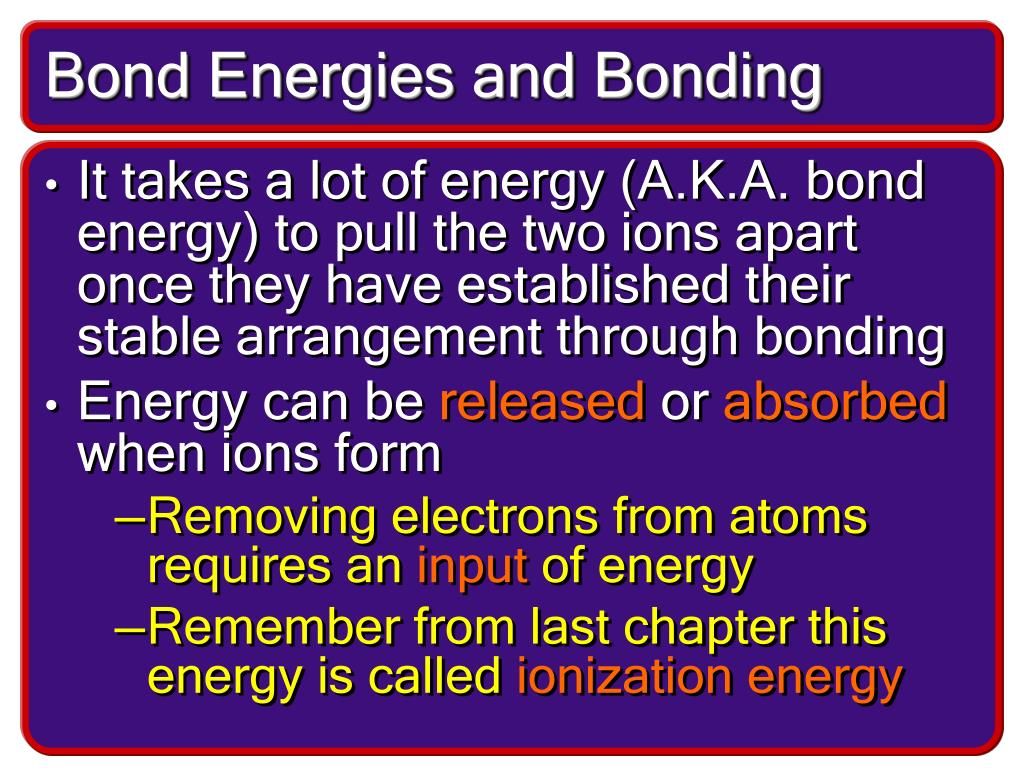 Bond Energies and Bonding

• It takes a lot of energy (A.K.A. bond energy) to pull the two ions apart once they have established their stable arrangement through bonding

• Energy can be released or absorbed when ions form

–Removing electrons from atoms requires an input of energy

–Remember from last chapter this energy is called ionization energy